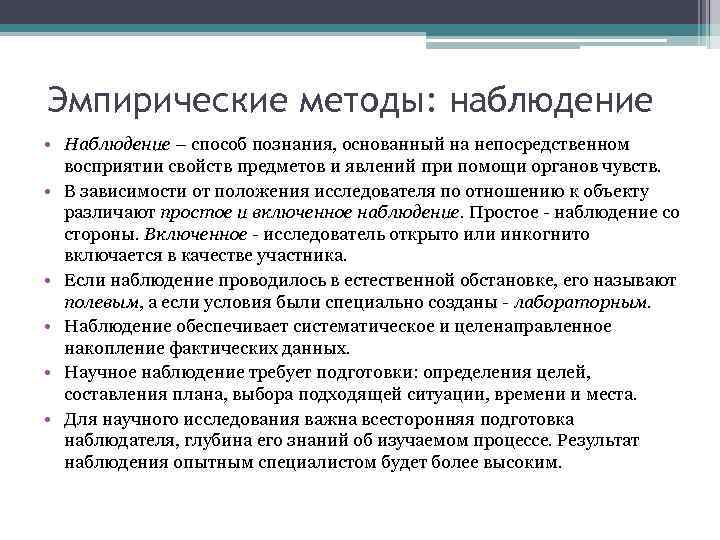 Эмпирические методы: наблюдение

• Наблюдение – способ познания, основанный на непосредственном восприятии свойств предметов и явлений при помощи органов чувств.
• В зависимости от положения исследователя по отношению к объекту различают простое и включенное наблюдение. Простое - наблюдение со стороны. Включенное - исследователь открыто или инкогнито включается в качестве участника.
• Если наблюдение проводилось в естественной обстановке, его называют полевым, а если условия были специально созданы - лабораторным.
• Наблюдение обеспечивает систематическое и целенаправленное накопление фактических данных.
• Научное наблюдение требует подготовки: определения целей, составления плана, выбора подходящей ситуации, времени и места.
• Для научного исследования важна всесторонняя подготовка наблюдателя, глубина его знаний об изучаемом процессе. Результат наблюдения опытным специалистом будет более высоким.